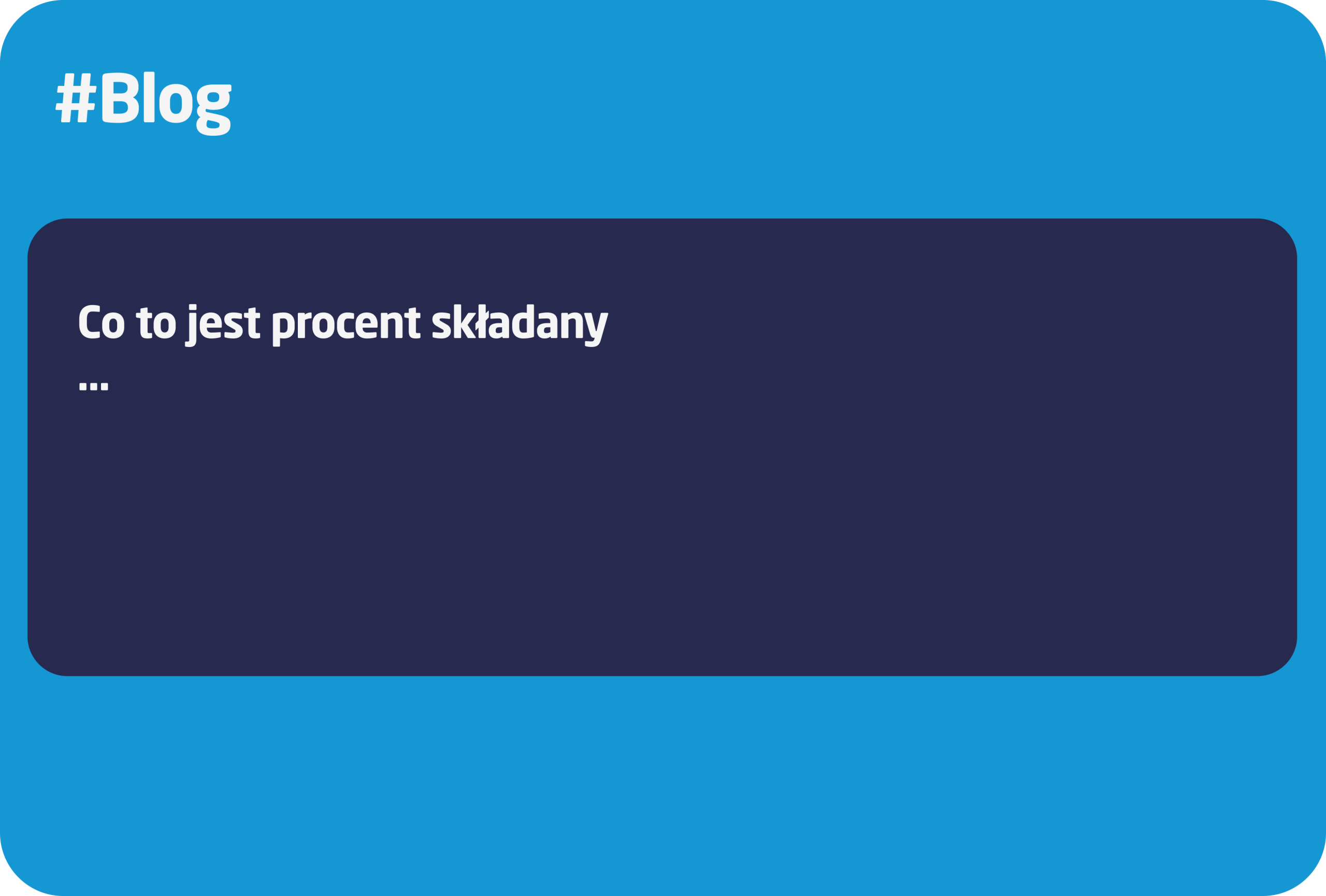 #Blog

Co to jest procent składany

...